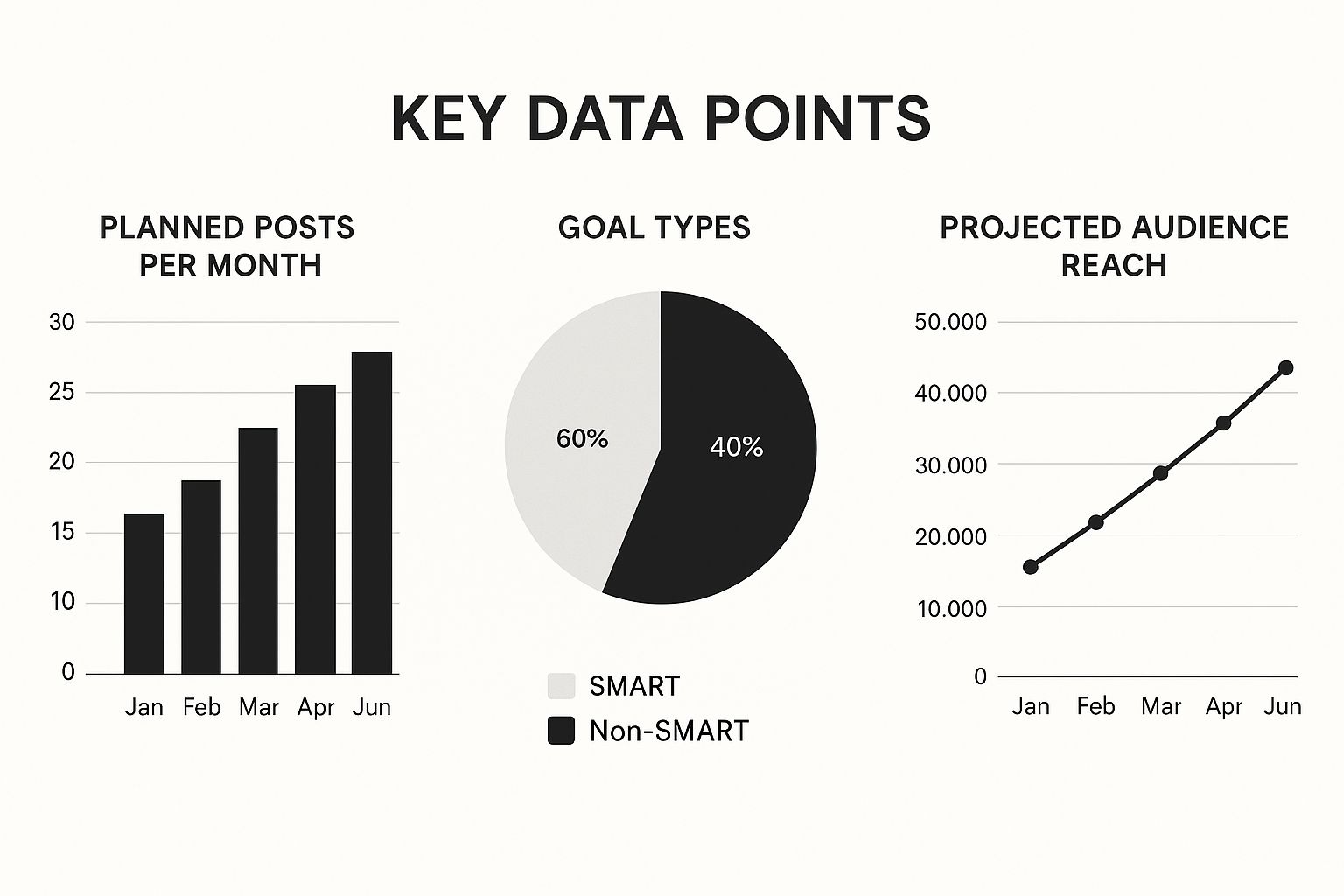 KEY DATA POINTS

PLANNED POSTS PER MONTH

30
25
20
15
10
0

Jan Feb Mar Apr Jun

GOAL TYPES

60%
40%

SMART
Non-SMART

PROJECTED AUDIENCE REACH

50.000
40.000
30.000
20.000
10.000
0

Jan Feb Mar Apr Jun